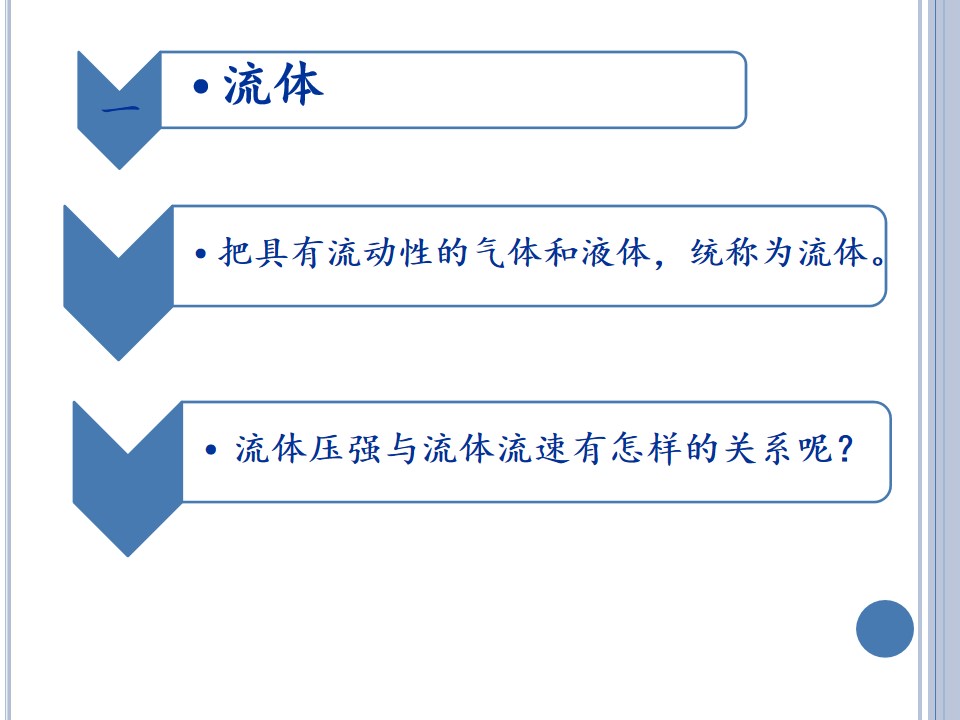 一

• 流体

• 把具有流动性的气体和液体，统称为流体。

• 流体压强与流体流速有怎样的关系呢？